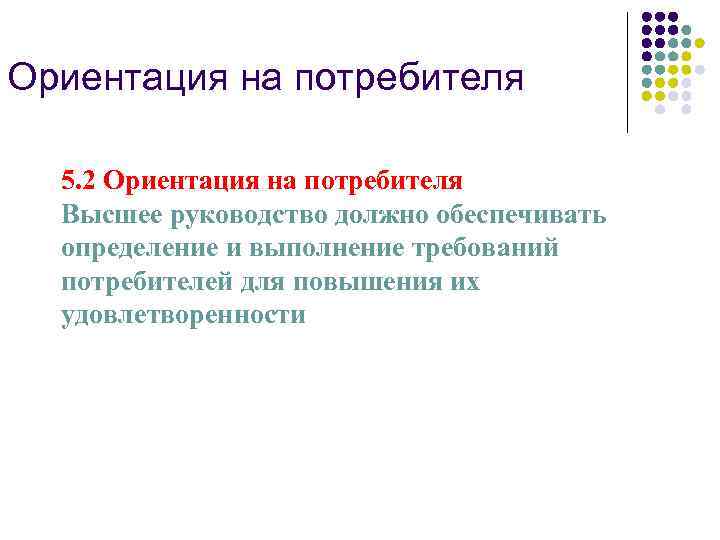 Ориентация на потребителя

5.2 Ориентация на потребителя
Высшее руководство должно обеспечивать определение и выполнение требований потребителей для повышения их удовлетворенности